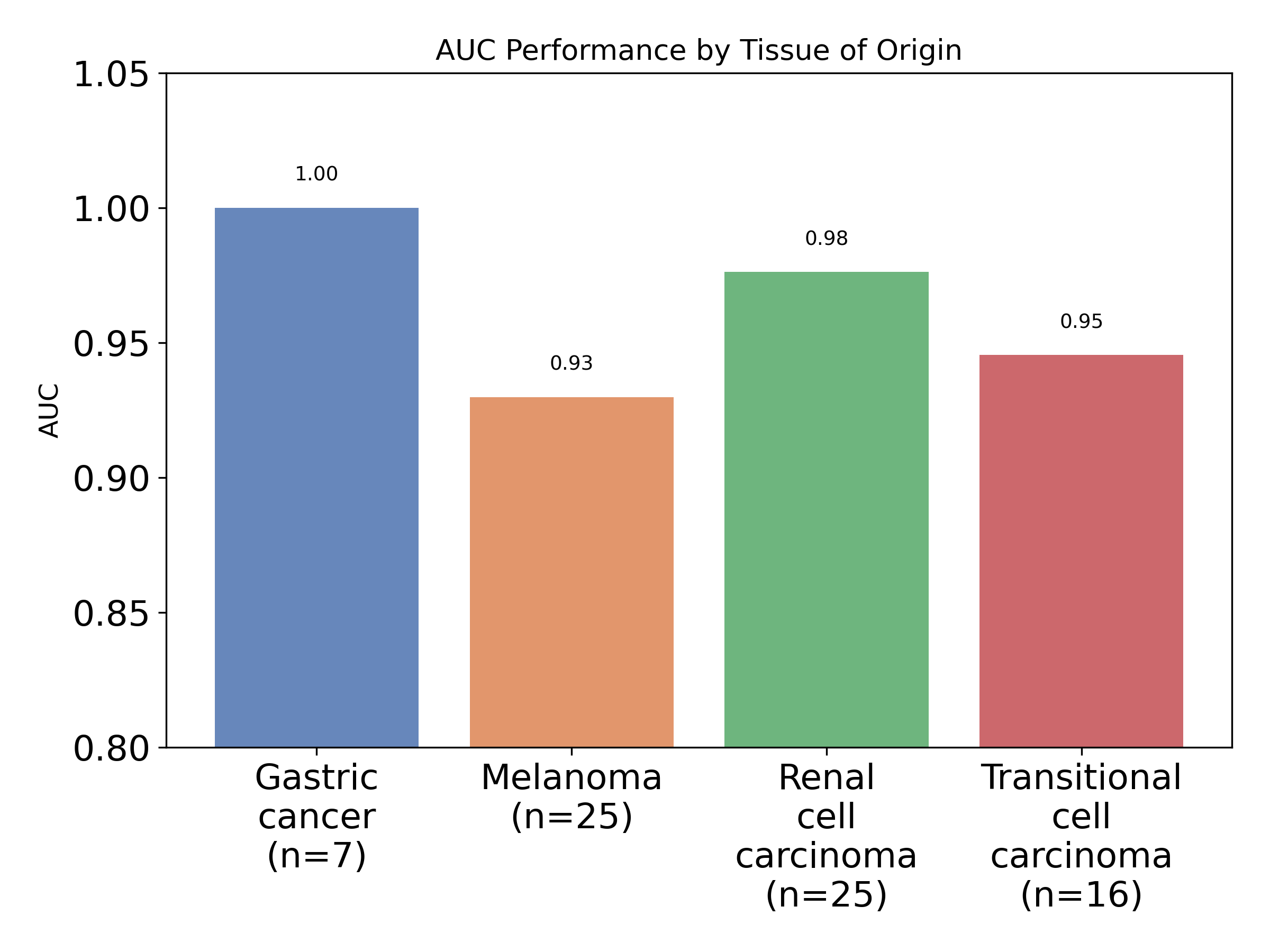 AUC Performance by Tissue of Origin

AUC

1.05
1.00
0.95
0.90
0.85
0.80

1.00
0.93
0.98
0.95

Gastric cancer (n=7)
Melanoma (n=25)
Renal cell carcinoma (n=25)
Transitional cell carcinoma (n=16)